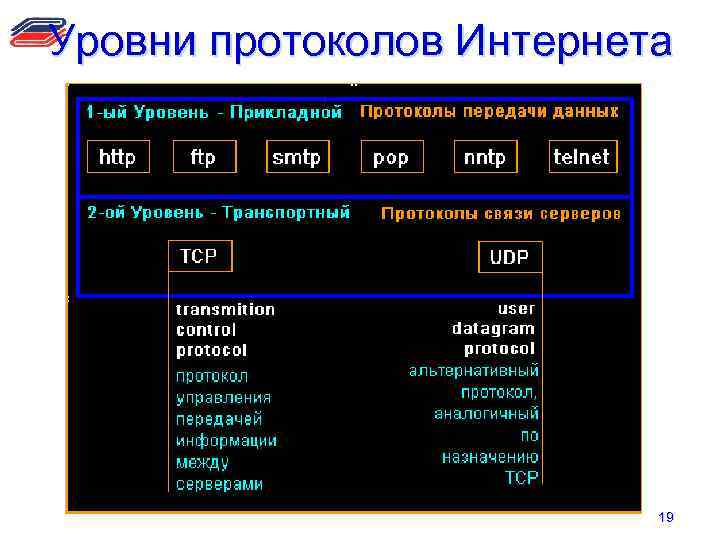 Уровни протоколов Интернета

1-ый Уровень - Прикладной Протоколы передачи данных

http ftp smtp pop nntp telnet

2-ой Уровень - Транспортный Протоколы связи серверов

TCP

UDP

transmition control protocol

протокол управления передачей информации между серверами

user datagram protocol

альтернативный протокол, аналогичный по назначению TCP

19